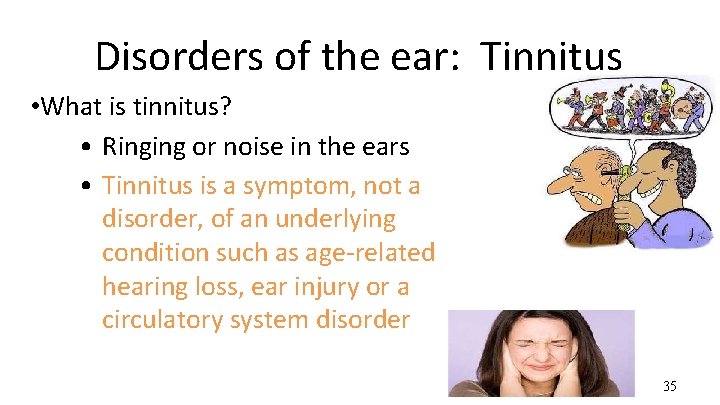 Disorders of the ear: Tinnitus

•What is tinnitus?

• Ringing or noise in the ears

• Tinnitus is a symptom, not a disorder, of an underlying condition such as age-related hearing loss, ear injury or a circulatory system disorder

35